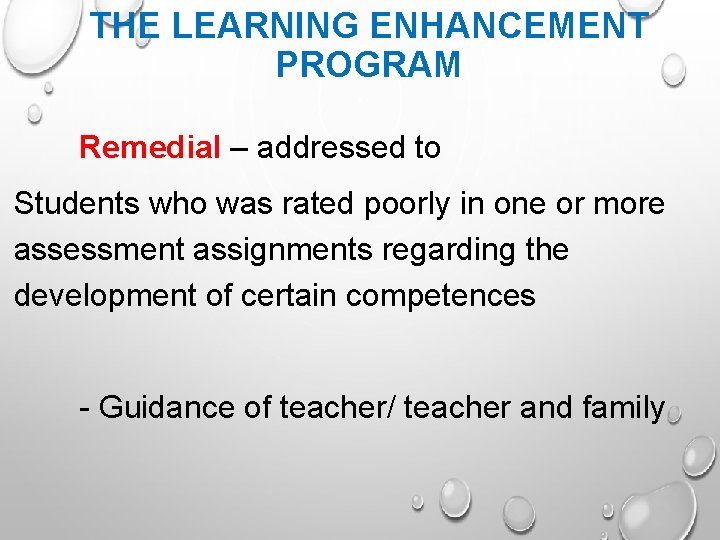 THE LEARNING ENHANCEMENT PROGRAM

Remedial – addressed to

Students who was rated poorly in one or more assessment assignments regarding the development of certain competences

- Guidance of teacher/ teacher and family